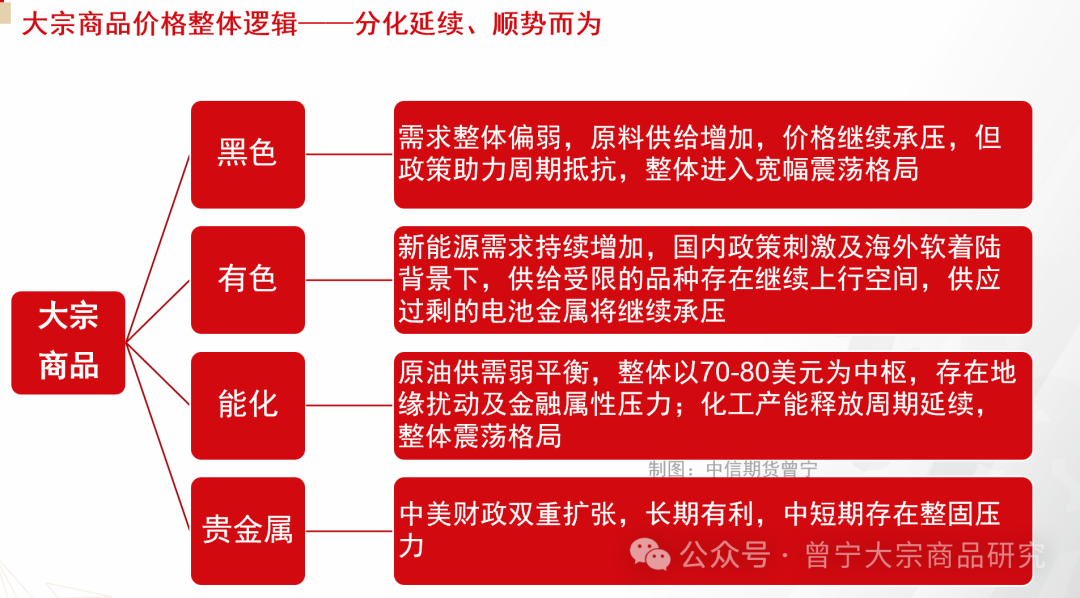 大宗商品价格整体逻辑——分化延续、顺势而为

大宗商品

黑色

需求整体偏弱，原料供给增加，价格继续承压，但政策助力周期抵抗，整体进入宽幅震荡格局

有色

新能源需求持续增加，国内政策刺激及海外软着陆背景下，供给受限的品种存在继续上行空间，供应过剩的电池金属将继续承压

能化

原油供需弱平衡，整体以70-80美元为中枢，存在地缘扰动及金融属性压力；化工产能释放周期延续，整体震荡格局

制图：中信期货曾宁

贵金属

中美财政双重扩张，长期有利，中短期存在整固压力

公众号 · 曾宁大宗商品研究